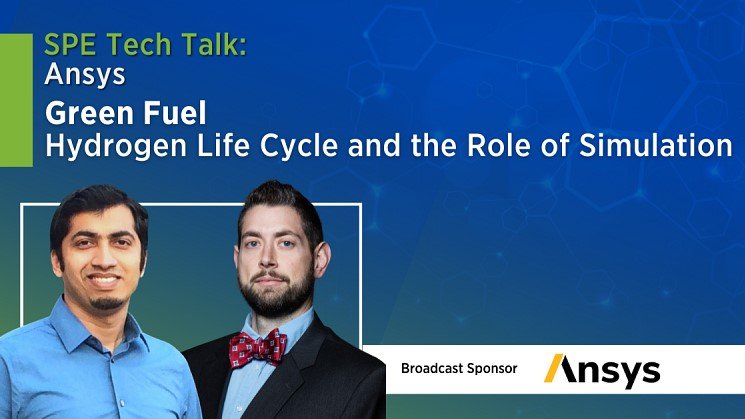 SPE Tech Talk:
Ansys
Green Fuel
Hydrogen Life Cycle and the Role of Simulation

Broadcast Sponsor Ansys